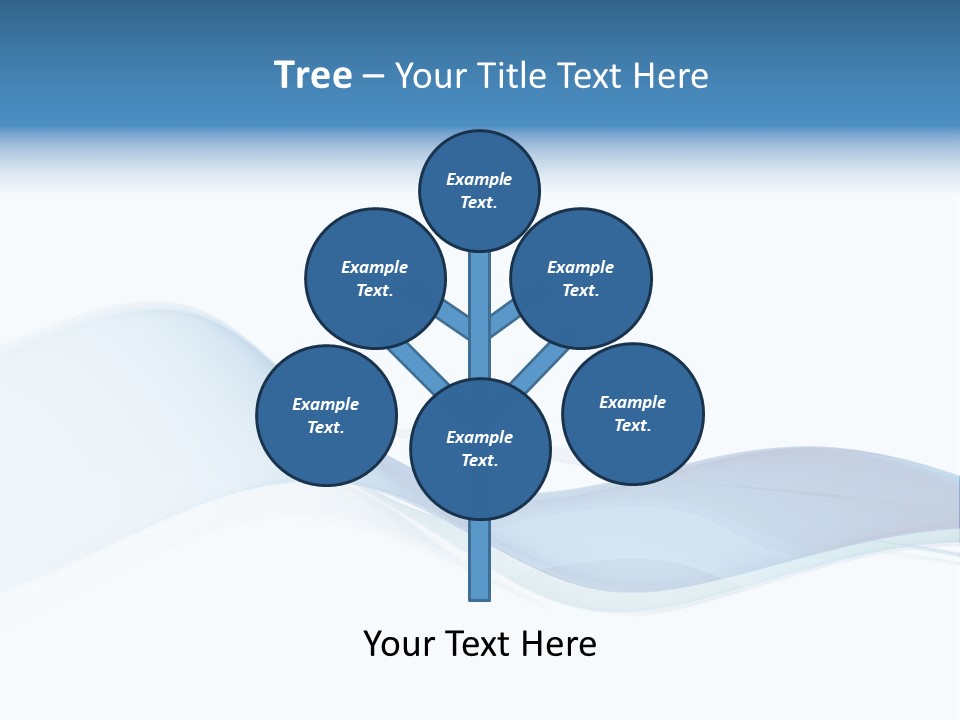 Tree – Your Title Text Here

Example Text.

Example Text.

Example Text.

Example Text.

Example Text.

Example Text.

Your Text Here